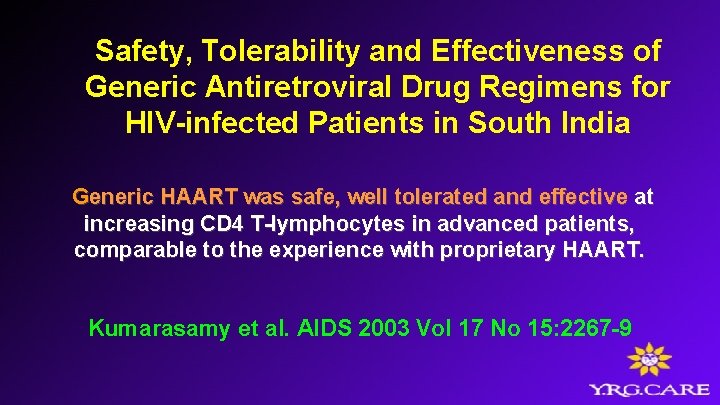 Safety, Tolerability and Effectiveness of Generic Antiretroviral Drug Regimens for HIV-infected Patients in South India

Generic HAART was safe, well tolerated and effective at increasing CD4 T-lymphocytes in advanced patients, comparable to the experience with proprietary HAART.

Kumarasamy et al. AIDS 2003 Vol 17 No 15:2267-9

Y.R.G.CARE